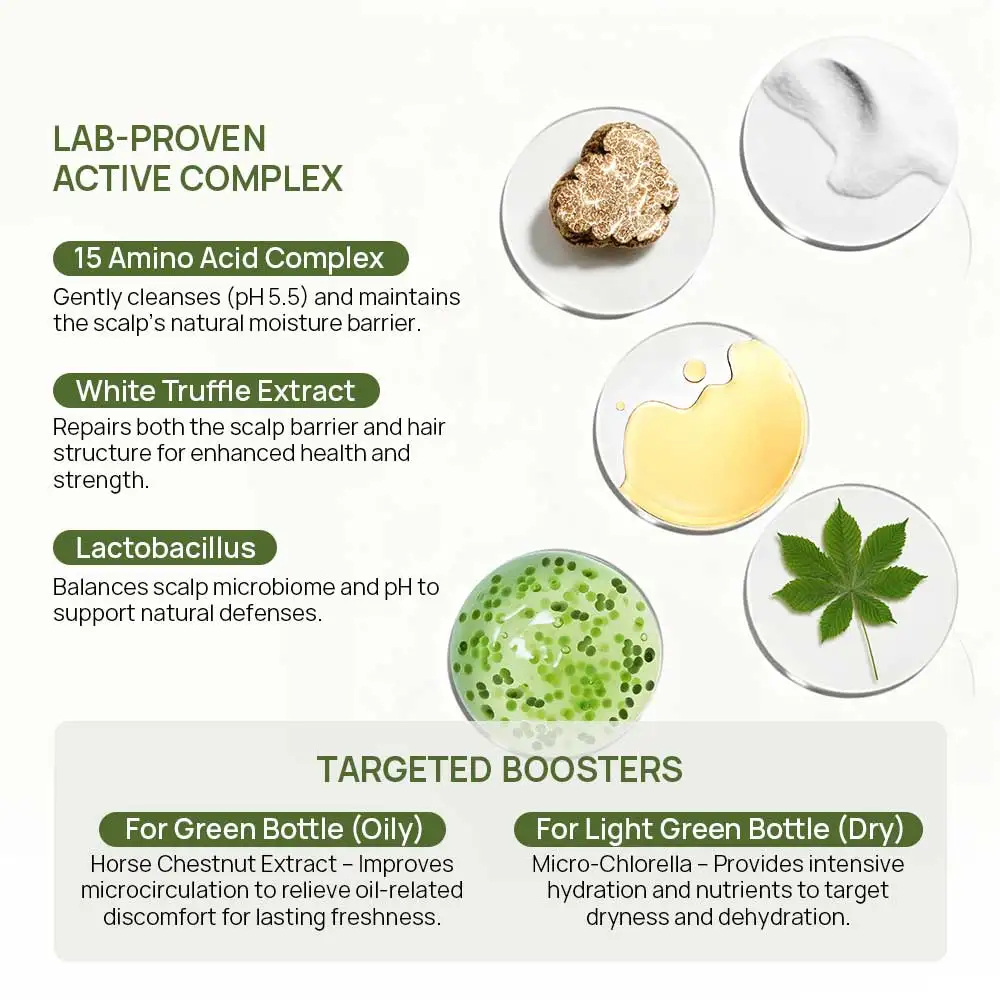 LAB-PROVEN
ACTIVE COMPLEX

15 Amino Acid Complex

Gently cleanses (pH 5.5) and maintains the scalp's natural moisture barrier.

White Truffle Extract

Repairs both the scalp barrier and hair structure for enhanced health and strength.

Lactobacillus

Balances scalp microbiome and pH to support natural defenses.

TARGETED BOOSTERS

For Green Bottle (Oily)

Horse Chestnut Extract – Improves microcirculation to relieve oil-related discomfort for lasting freshness.

For Light Green Bottle (Dry)

Micro-Chlorella – Provides intensive hydration and nutrients to target dryness and dehydration.